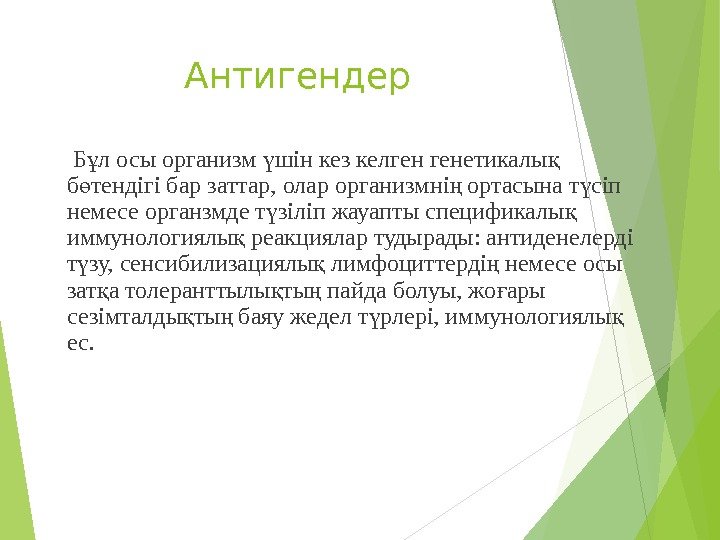 Антигендер

Бұл осы организм үшін кез келген генетикалық бөтендігі бар заттар, олар организмнің ортасына түсіп немесе органзмде түзіліп жауапты спецификалық иммунологиялық реакциялар тудырады: антиденелерді түзу, сенсибилизациялық лимфоциттердің немесе осы затқа толеранттылықтың пайда болуы, жоғары сезімталдықтың баяу жедел түрлері, иммунологиялық ес.